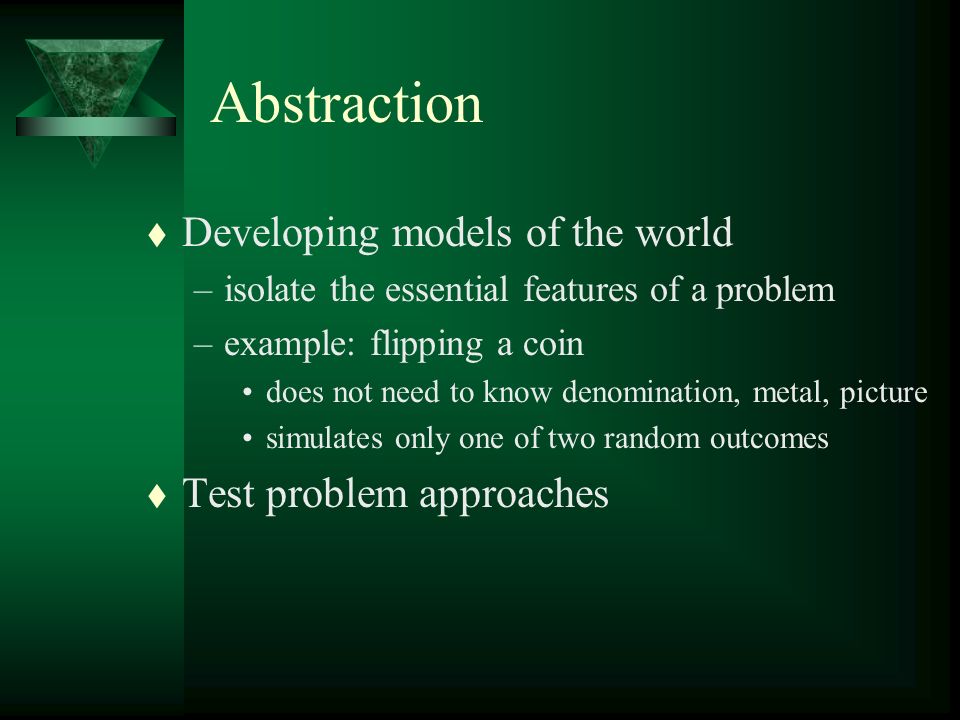 Abstraction

♦ Developing models of the world
– isolate the essential features of a problem
– example: flipping a coin
• does not need to know denomination, metal, picture
• simulates only one of two random outcomes

♦ Test problem approaches